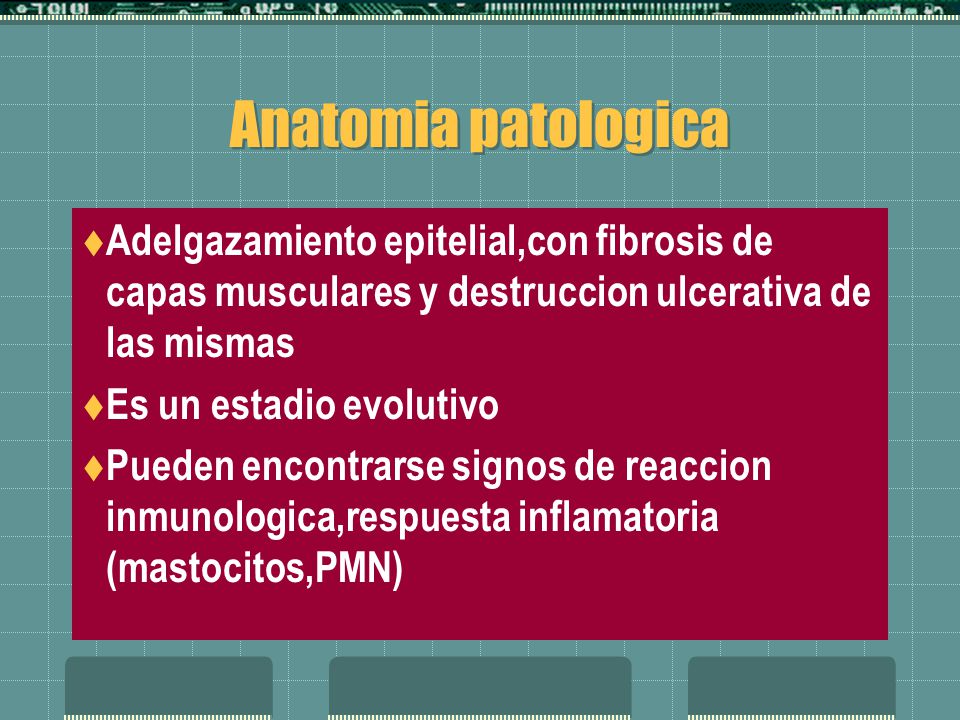 Anatomia patologica

♦Adelgazamiento epitelial,con fibrosis de capas musculares y destruccion ulcerativa de las mismas

♦Es un estadio evolutivo

♦Pueden encontrarse signos de reaccion inmunologica,respuesta inflamatoria (mastocitos,PMN)